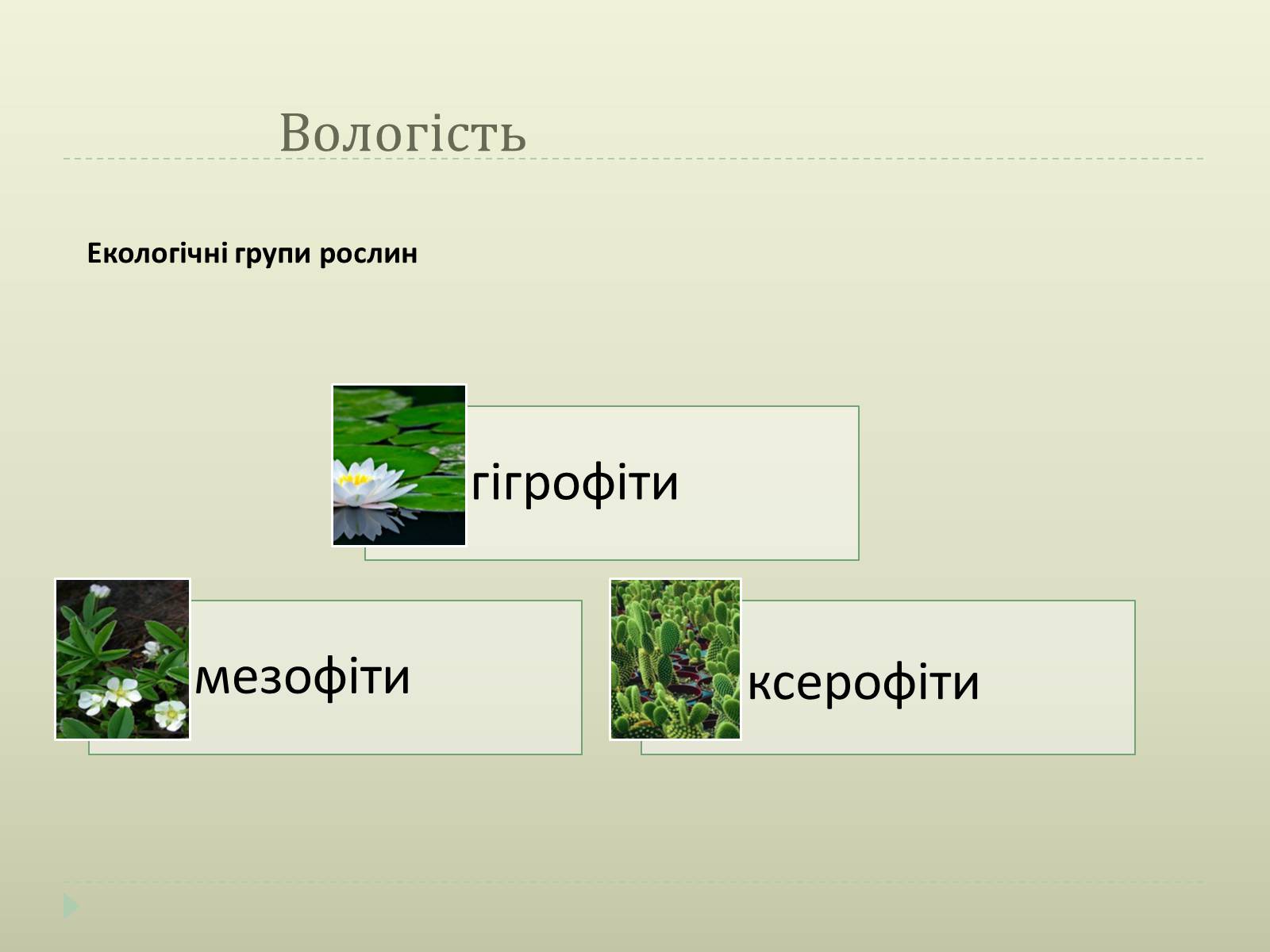 Вологість

Екологічні групи рослин

гігрофіти

мезофіти

ксерофіти